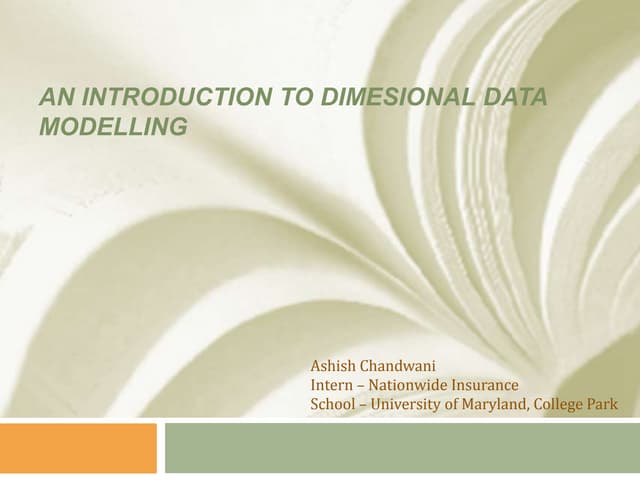 AN INTRODUCTION TO DIMESIONAL DATA MODELLING

Ashish Chandwani
Intern – Nationwide Insurance
School – University of Maryland, College Park